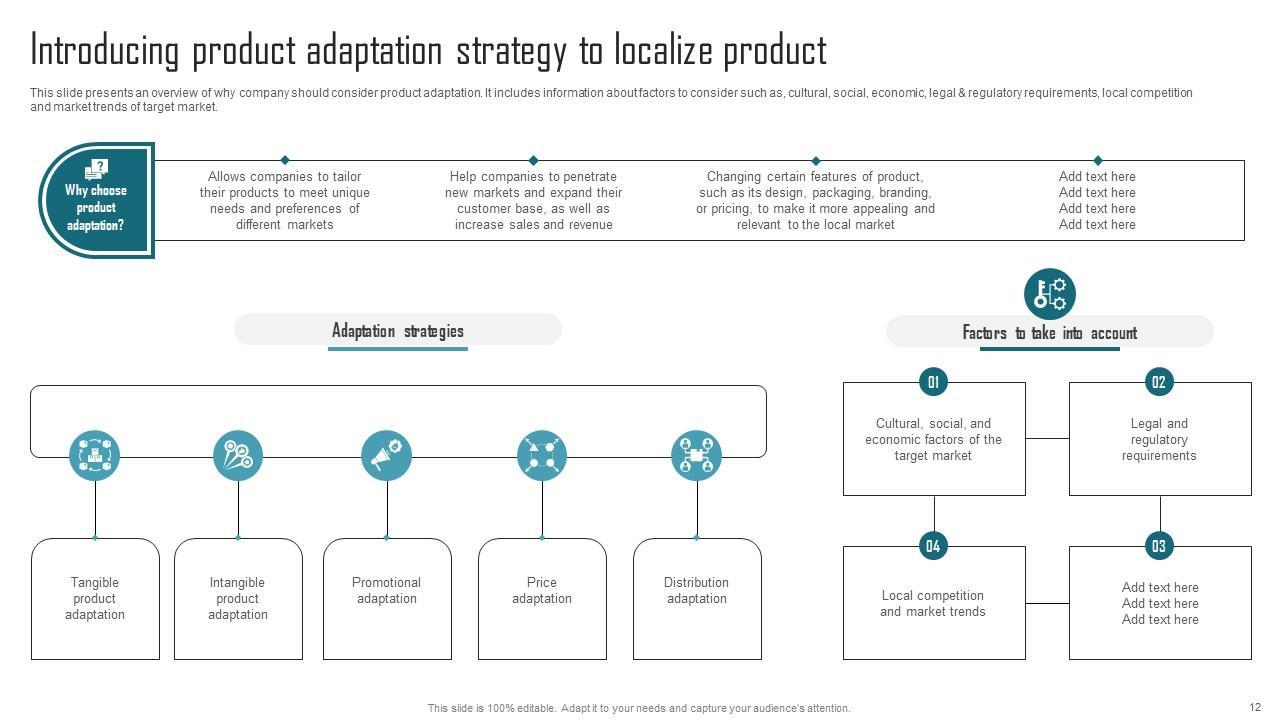 Introducing product adaptation strategy to localize product

This slide presents an overview of why company should consider product adaptation. It includes information about factors to consider such as, cultural, social, economic, legal & regulatory requirements, local competition and market trends of target market.

Why choose product adaptation?

Allows companies to tailor their products to meet unique needs and preferences of different markets

Help companies to penetrate new markets and expand their customer base, as well as increase sales and revenue

Changing certain features of product, such as its design, packaging, branding, or pricing, to make it more appealing and relevant to the local market

Add text here
Add text here
Add text here
Add text here

Adaptation strategies

Tangible product adaptation

Intangible product adaptation

Promotional adaptation

Price adaptation

Distribution adaptation

Factors to take into account

01
Cultural, social, and economic factors of the target market

02
Legal and regulatory requirements

04
Local competition and market trends

03
Add text here
Add text here
Add text here

This slide is 100% editable. Adapt it to your needs and capture your audience's attention.

12